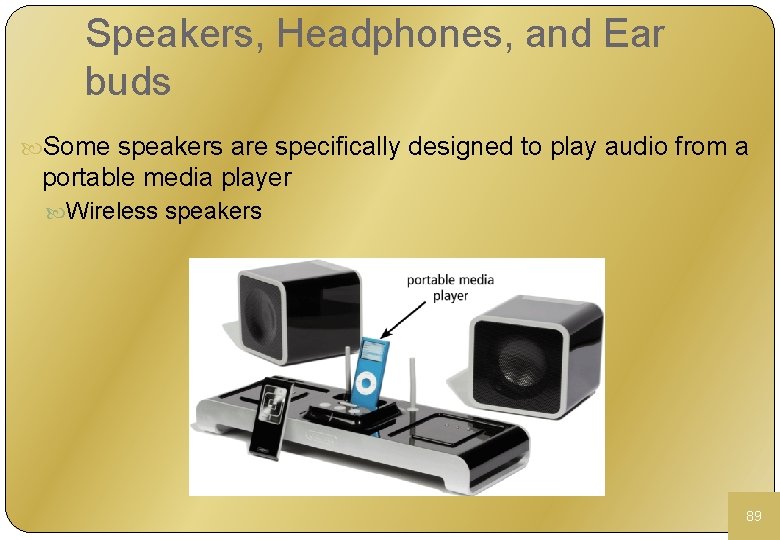 Speakers, Headphones, and Ear buds

Some speakers are specifically designed to play audio from a portable media player

Wireless speakers

portable media player

89